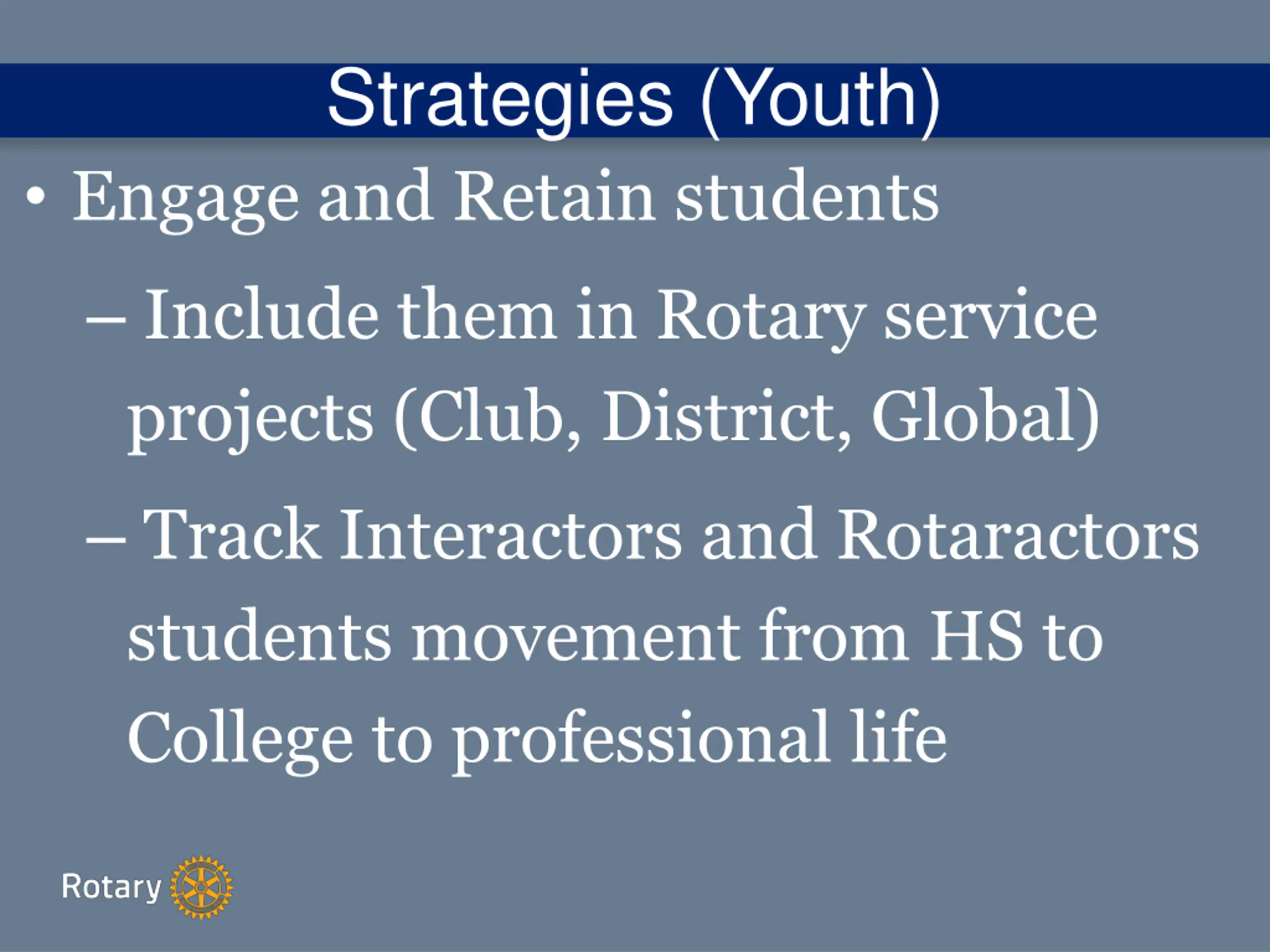 Strategies (Youth)

• Engage and Retain students

– Include them in Rotary service projects (Club, District, Global)

– Track Interactors and Rotaractors students movement from HS to College to professional life

Rotary